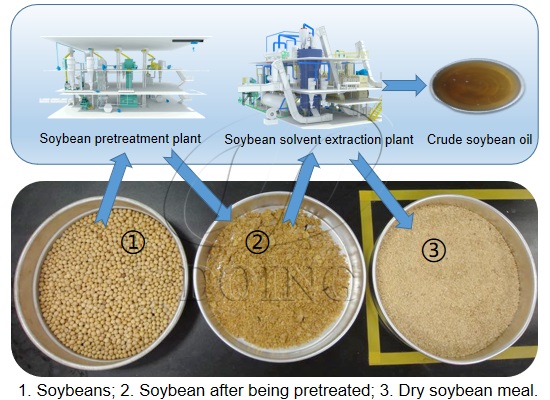 Soybean pretreatment plant

Soybean solvent extraction plant

Crude soybean oil

①

②

③

DOING

1. Soybeans; 2. Soybean after being pretreated; 3. Dry soybean meal.